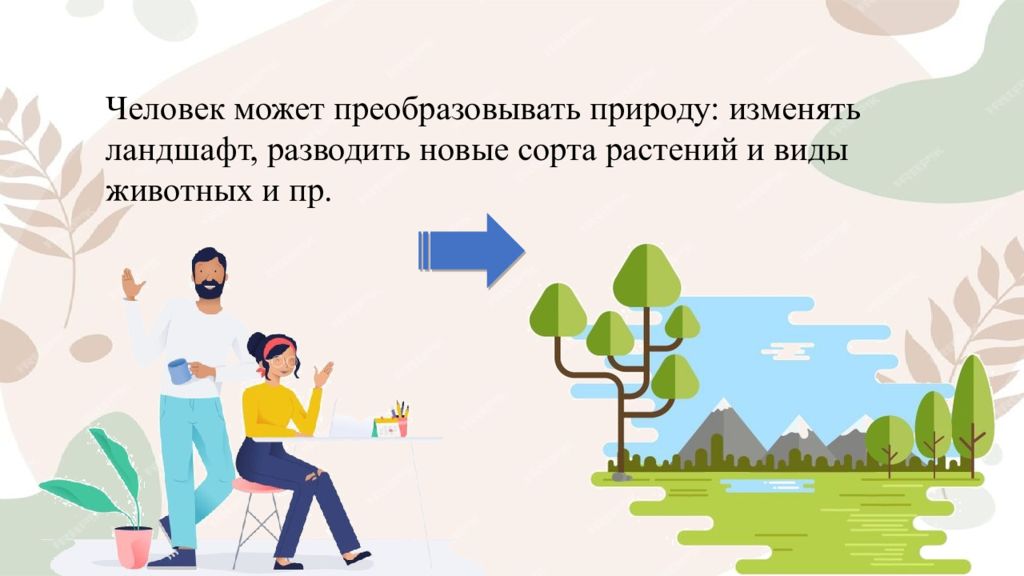 Человек может преобразовывать природу: изменять ландшафт, разводить новые сорта растений и виды животных и пр.